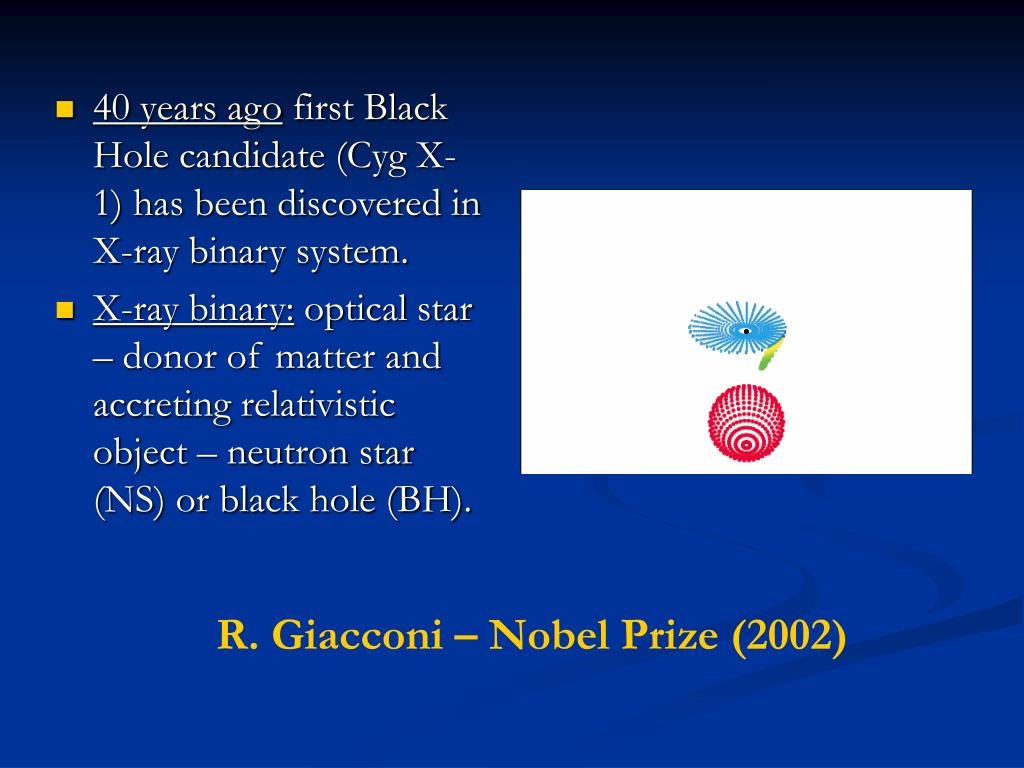 - 40 years ago first Black Hole candidate (Cyg X-1) has been discovered in X-ray binary system.
- X-ray binary: optical star – donor of matter and accreting relativistic object – neutron star (NS) or black hole (BH).

R. Giacconi – Nobel Prize (2002)